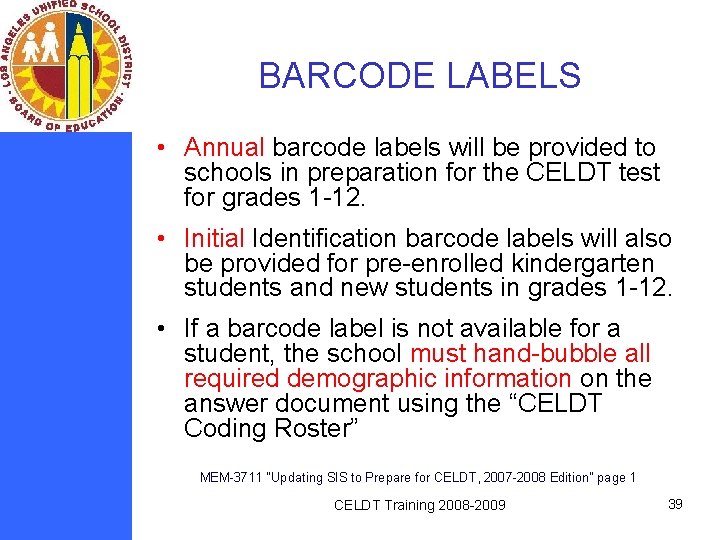 LOS ANGELES UNIFIED SCHOOL DISTRICT · BOARD OF EDUCATION ·

BARCODE LABELS

• Annual barcode labels will be provided to schools in preparation for the CELDT test for grades 1-12.

• Initial Identification barcode labels will also be provided for pre-enrolled kindergarten students and new students in grades 1-12.

• If a barcode label is not available for a student, the school must hand-bubble all required demographic information on the answer document using the “CELDT Coding Roster”

MEM-3711 "Updating SIS to Prepare for CELDT, 2007-2008 Edition" page 1

CELDT Training 2008-2009

39